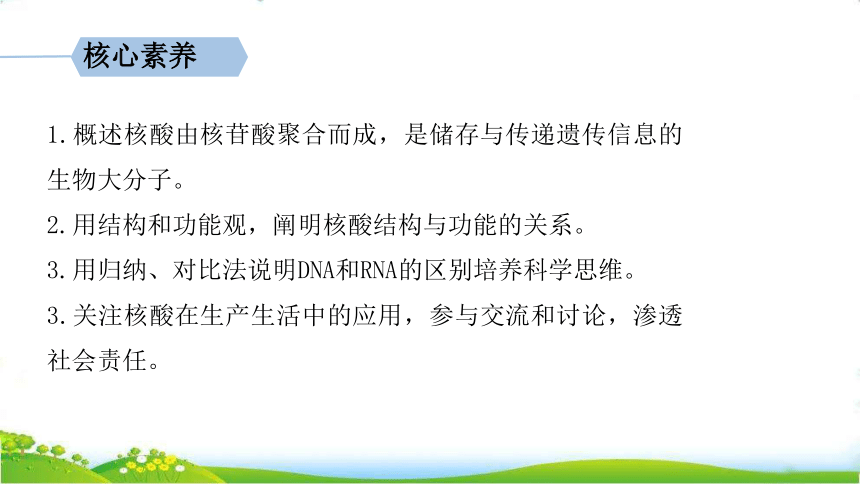 核心素养

1.概述核酸由核苷酸聚合而成，是储存与传递遗传信息的生物大分子。

2.用结构和功能观，阐明核酸结构与功能的关系。

3.用归纳、对比法说明DNA和RNA的区别培养科学思维。

3.关注核酸在生产生活中的应用，参与交流和讨论，渗透社会责任。